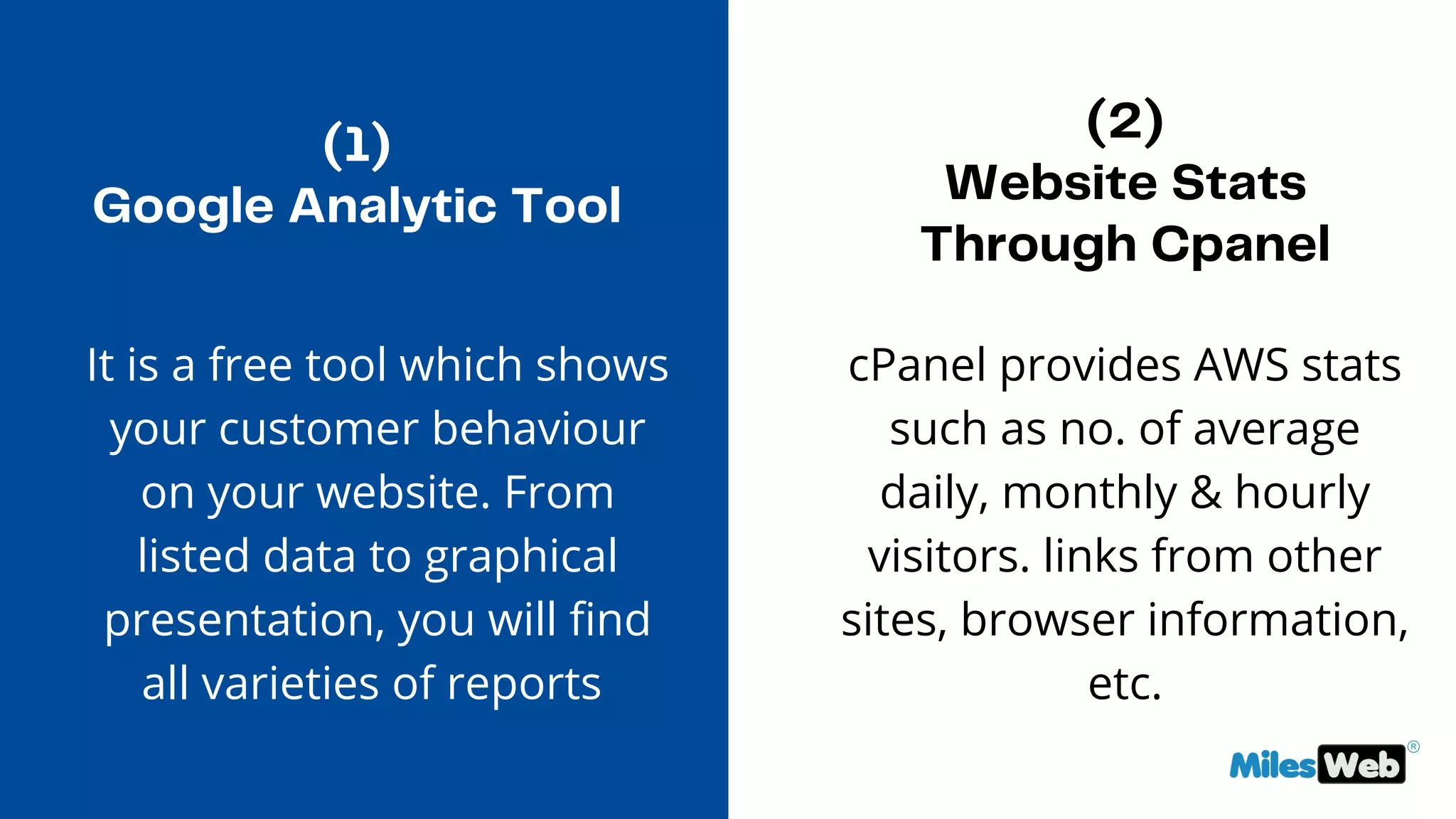 (1)
Google Analytic Tool

It is a free tool which shows your customer behaviour on your website. From listed data to graphical presentation, you will find all varieties of reports

(2)
Website Stats Through Cpanel

cPanel provides AWS stats such as no. of average daily, monthly & hourly visitors. links from other sites, browser information, etc.

MilesWeb®